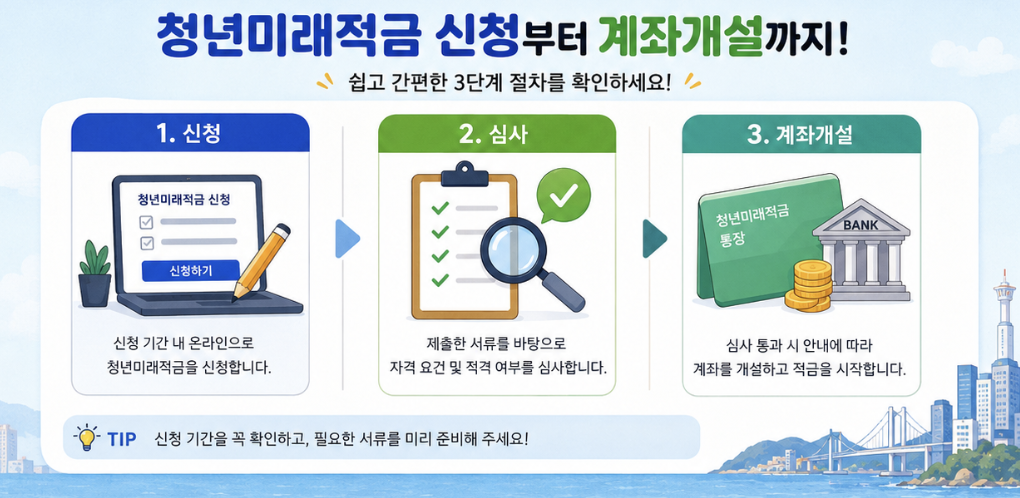 청년미래적금 신청부터 계좌개설까지!

쉽고 간편한 3단계 절차를 확인하세요!

1. 신청

청년미래적금 신청

신청하기

신청 기간 내 온라인으로 청년미래적금을 신청합니다.

2. 심사

제출한 서류를 바탕으로 자격 요건 및 적격 여부를 심사합니다.

3. 계좌개설

청년미래적금 통장

BANK

심사 통과 시 안내에 따라 계좌를 개설하고 적금을 시작합니다.

TIP 신청 기간을 꼭 확인하고, 필요한 서류를 미리 준비해 주세요!